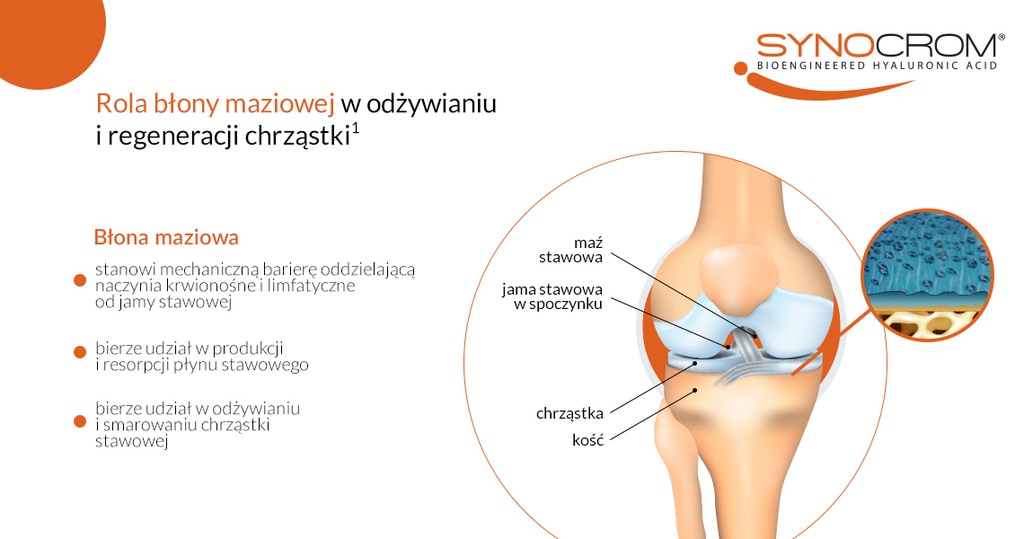 SYNOCROM®
BIOENGINEERED HYALURONIC ACID

Rola błony maziowej w odżywianiu i regeneracji chrząstki$^1$

Błona maziowa

stanowi mechaniczną barierę oddzielającą naczynia krwionośne i limfatyczne od jamy stawowej

bierze udział w produkcji i resorpcji płynu stawowego

bierze udział w odżywianiu i smarowaniu chrząstki stawowej

maź stawowa

jama stawowa w spoczynku

chrząstka

kość